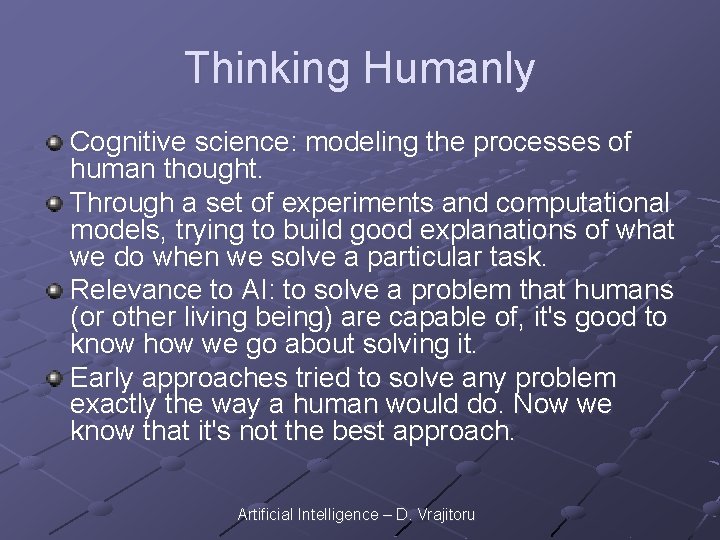 Thinking Humanly

Cognitive science: modeling the processes of human thought.

Through a set of experiments and computational models, trying to build good explanations of what we do when we solve a particular task.

Relevance to AI: to solve a problem that humans (or other living being) are capable of, it's good to know how we go about solving it.

Early approaches tried to solve any problem exactly the way a human would do. Now we know that it's not the best approach.

Artificial Intelligence – D. Vrajitoru